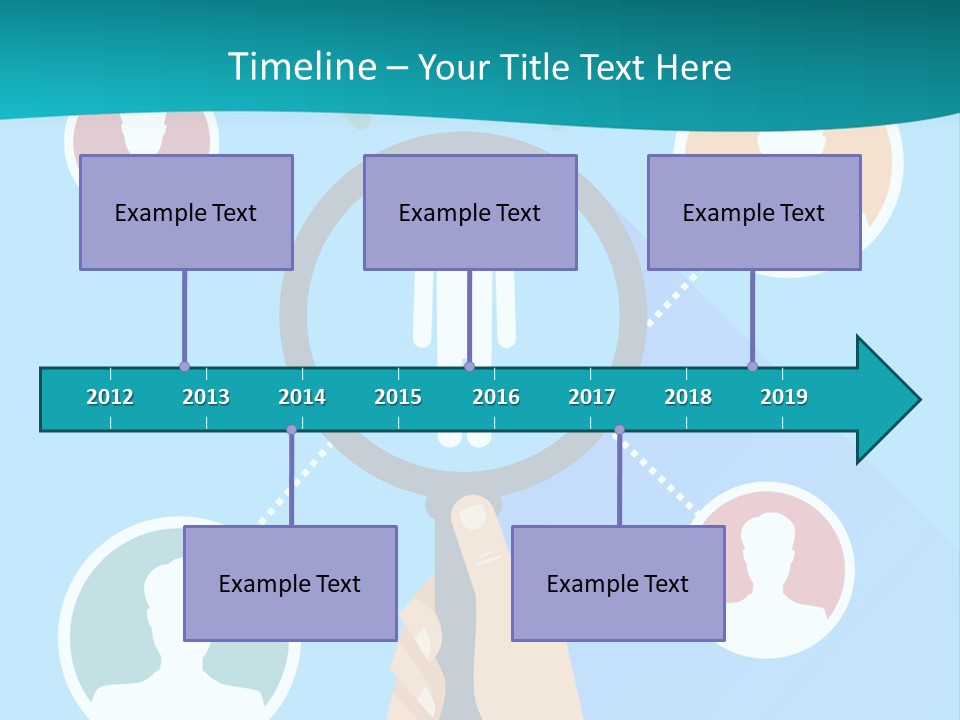 Timeline – Your Title Text Here

Example Text

Example Text

Example Text

2012 2013 2014 2015 2016 2017 2018 2019

Example Text

Example Text